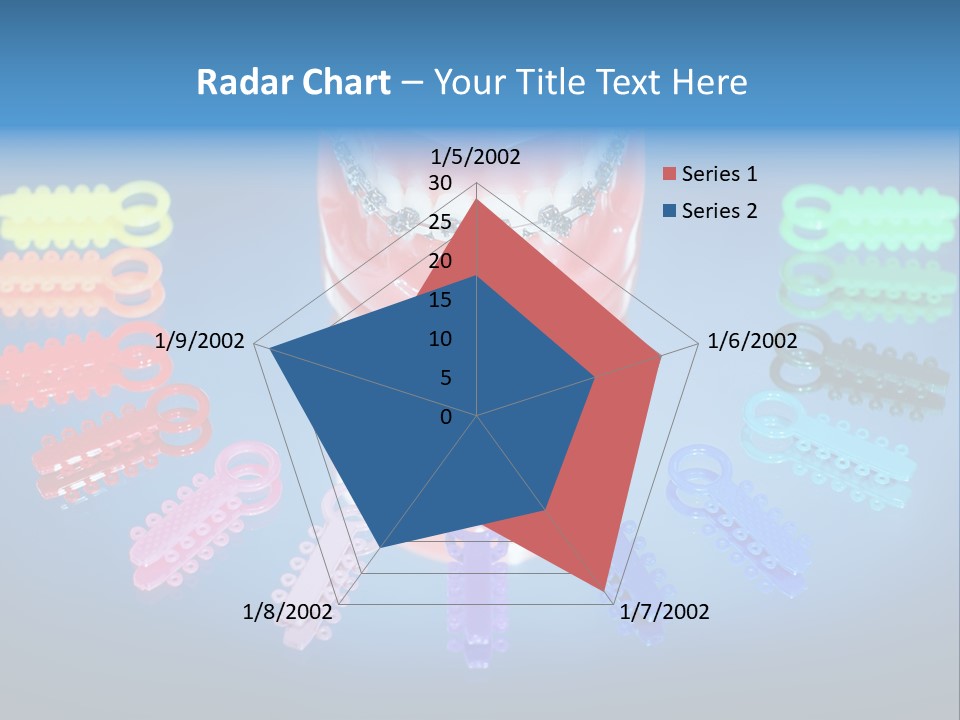 Radar Chart – Your Title Text Here

1/5/2002
30
25
20
15
10
5
0
1/6/2002
1/7/2002
1/8/2002
1/9/2002

Series 1
Series 2